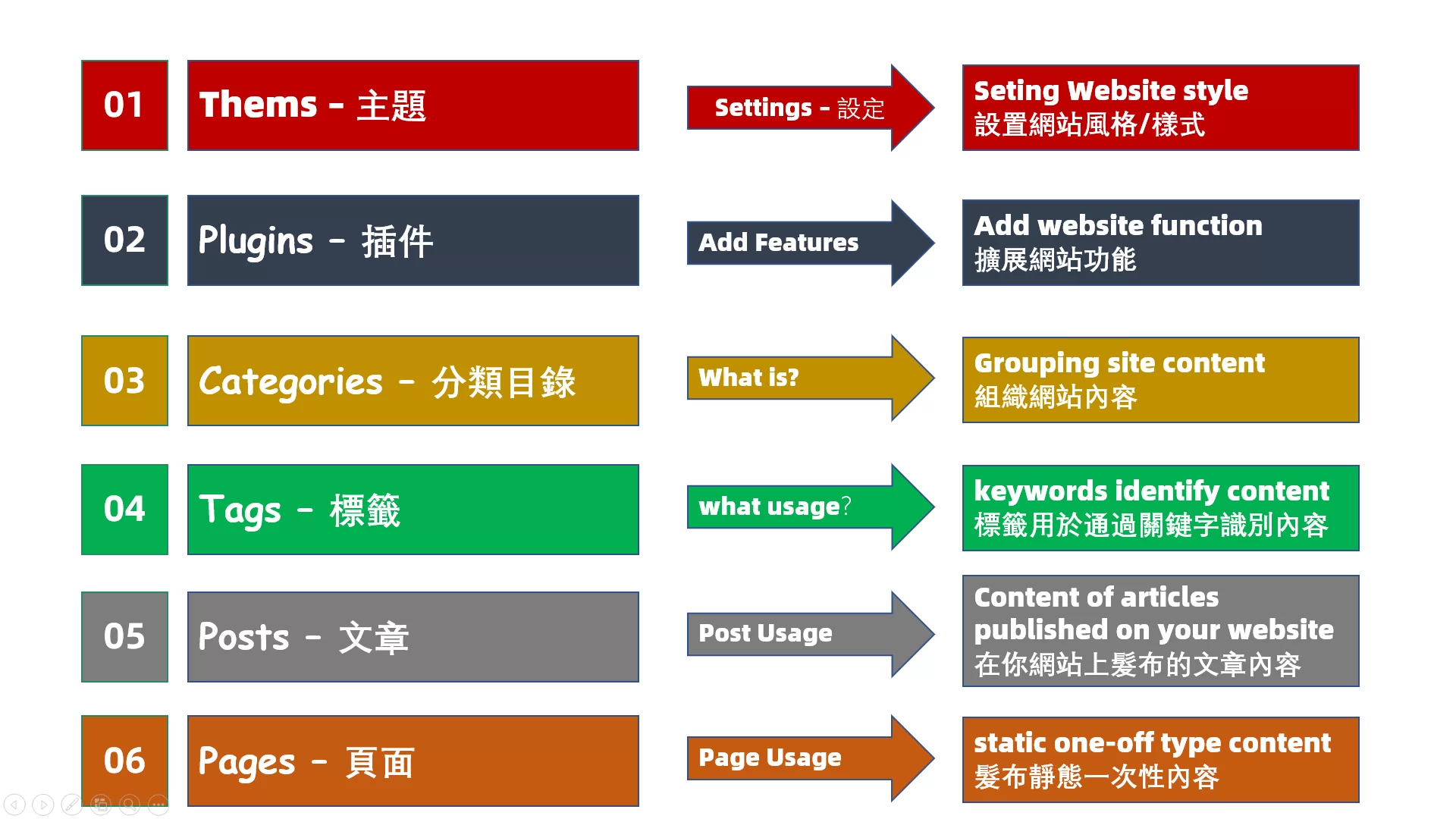 01
Thems - 主題
Settings - 設定
Seting Website style
設置網站風格/樣式

02
Plugins - 插件
Add Features
Add website function
擴展網站功能

03
Categories - 分類目錄
What is?
Grouping site content
組織網站內容

04
Tags - 標籤
what usage?
keywords identify content
標籤用於通過關鍵字識別內容

05
Posts - 文章
Post Usage
Content of articles published on your website
在你網站上髮布的文章內容

06
Pages - 頁面
Page Usage
static one-off type content
髮布靜態一次性內容